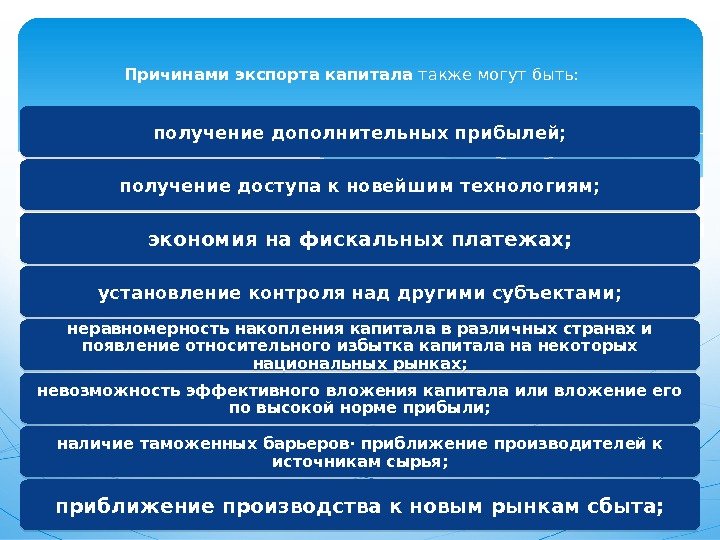 Причинами экспорта капитала также могут быть:

получение дополнительных прибылей;

получение доступа к новейшим технологиям;

экономия на фискальных платежах;

установление контроля над другими субъектами;

неравномерность накопления капитала в различных странах и появление относительного избытка капитала на некоторых национальных рынках;

невозможность эффективного вложения капитала или вложение его по высокой норме прибыли;

наличие таможенных барьеров· приближение производителей к источникам сырья;

приближение производства к новым рынкам сбыта;